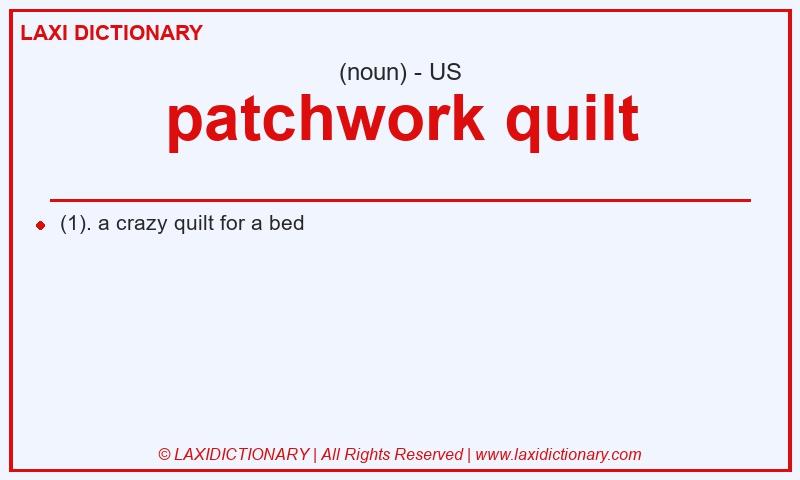 LAXI DICTIONARY

(noun) - US

patchwork quilt

(1). a crazy quilt for a bed

© LAXIDICTIONARY | All Rights Reserved | www.laxidictionary.com